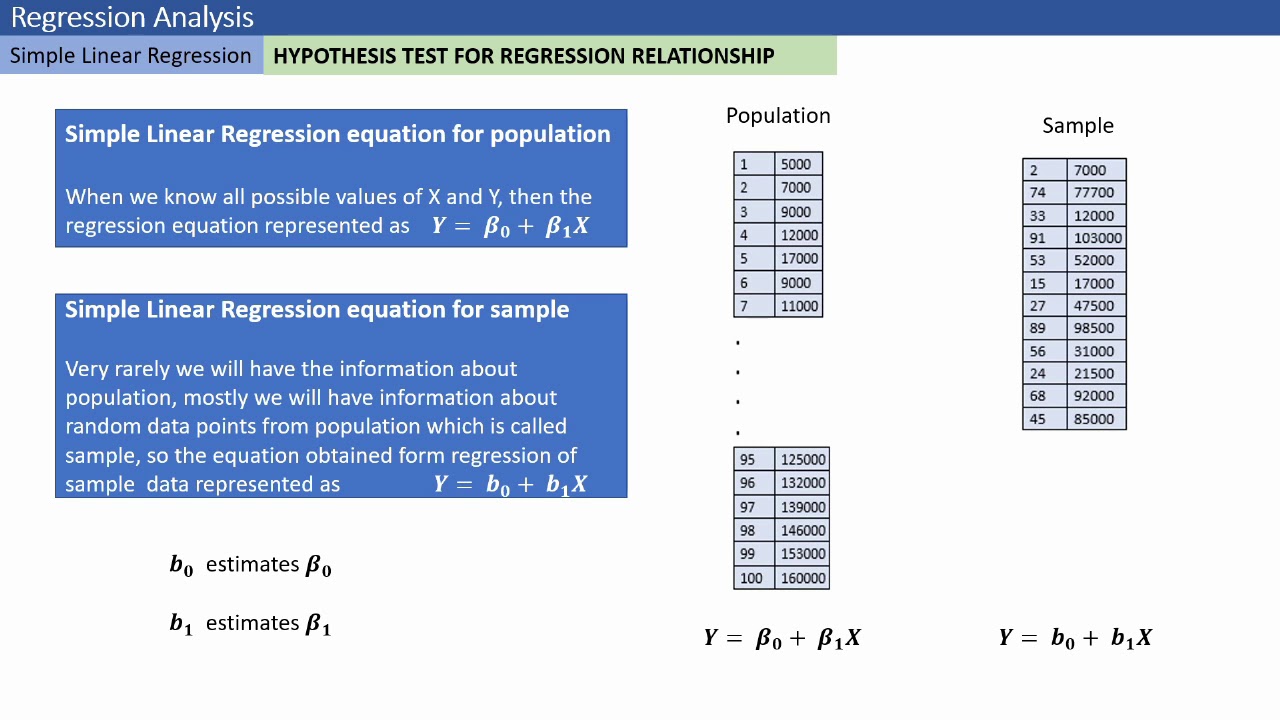 Regression Analysis

Simple Linear Regression

HYPOTHESIS TEST FOR REGRESSION RELATIONSHIP

Simple Linear Regression equation for population

When we know all possible values of X and Y, then the regression equation represented as $Y = \beta_0 + \beta_1 X$

Simple Linear Regression equation for sample

Very rarely we will have the information about population, mostly we will have information about random data points from population which is called sample, so the equation obtained form regression of sample data represented as $Y = b_0 + b_1 X$

$b_0$ estimates $\beta_0$

$b_1$ estimates $\beta_1$

Population

| 1 | 5000 |
|---|---|
| 2 | 7000 |
| 3 | 9000 |
| 4 | 12000 |
| 5 | 17000 |
| 6 | 9000 |
| 7 | 11000 |

.
.
.
.

| 95 | 125000 |
|---|---|
| 96 | 132000 |
| 97 | 139000 |
| 98 | 146000 |
| 99 | 153000 |
| 100 | 160000 |

$Y = \beta_0 + \beta_1 X$

Sample

| 2 | 7000 |
|---|---|
| 74 | 77700 |
| 33 | 12000 |
| 91 | 103000 |
| 53 | 52000 |
| 15 | 17000 |
| 27 | 47500 |
| 89 | 98500 |
| 56 | 31000 |
| 24 | 21500 |
| 68 | 92000 |
| 45 | 85000 |

$Y = b_0 + b_1 X$